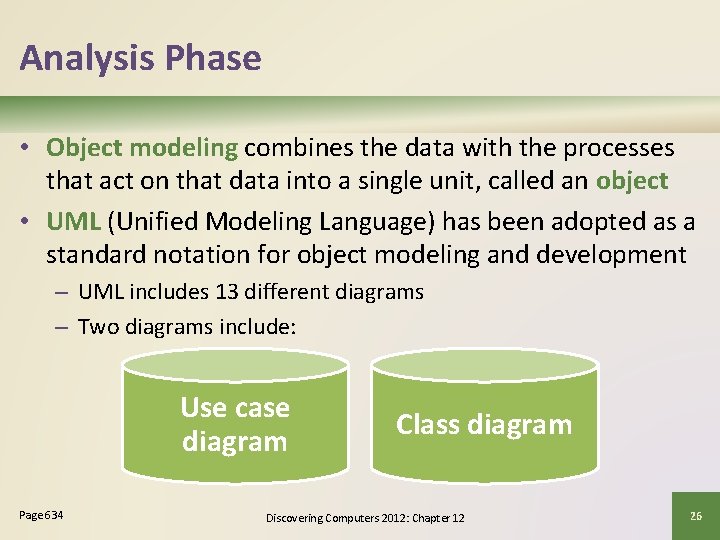 Analysis Phase

• Object modeling combines the data with the processes that act on that data into a single unit, called an object

• UML (Unified Modeling Language) has been adopted as a standard notation for object modeling and development

– UML includes 13 different diagrams

– Two diagrams include:

Use case diagram

Class diagram

Page 634

Discovering Computers 2012: Chapter 12

26